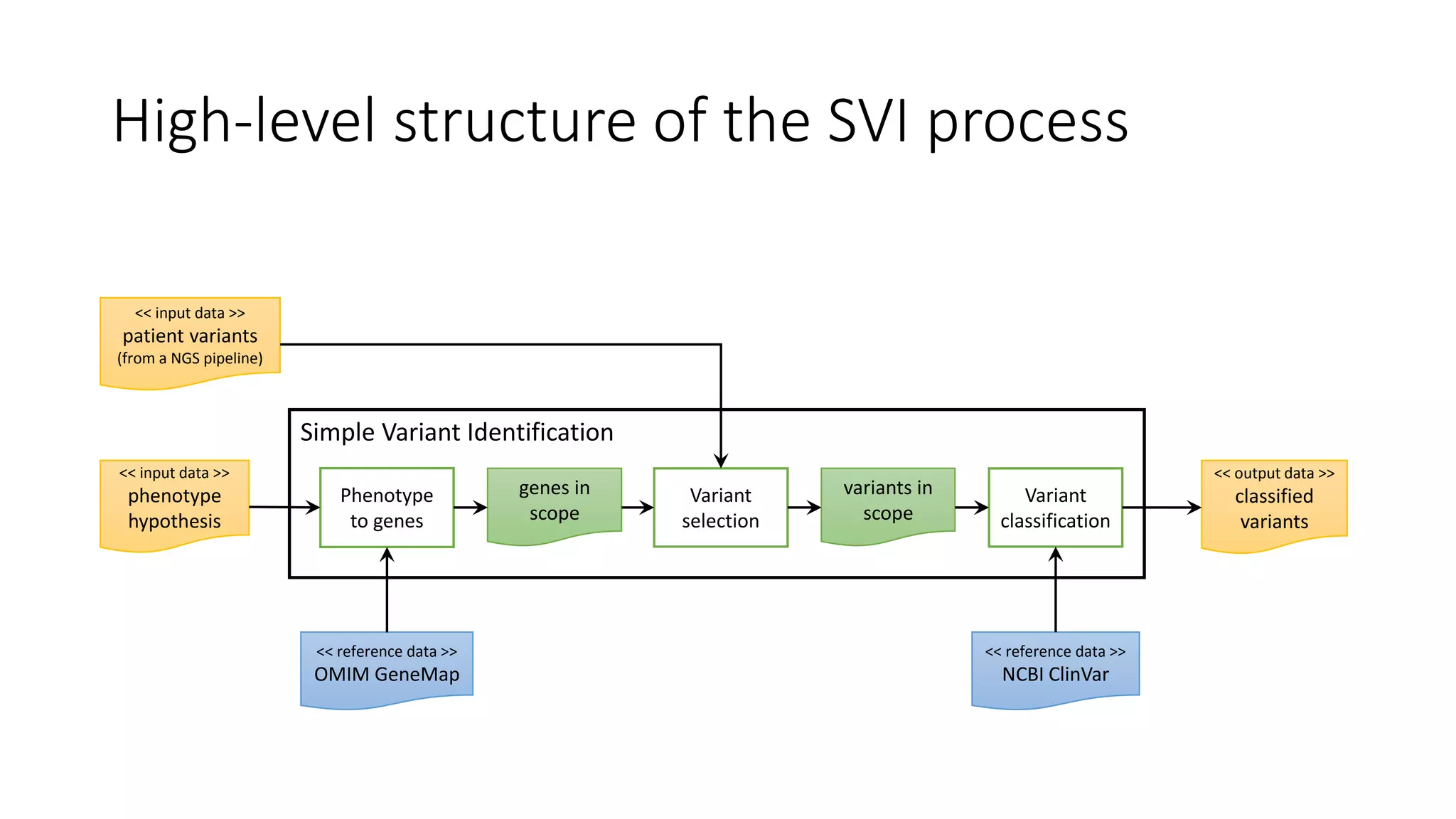 High-level structure of the SVI process

<< input data >>
patient variants
(from a NGS pipeline)

Simple Variant Identification

<< input data >>
phenotype hypothesis

Phenotype to genes

genes in scope

Variant selection

variants in scope

Variant classification

<< output data >>
classified variants

<< reference data >>
OMIM GeneMap

<< reference data >>
NCBI ClinVar